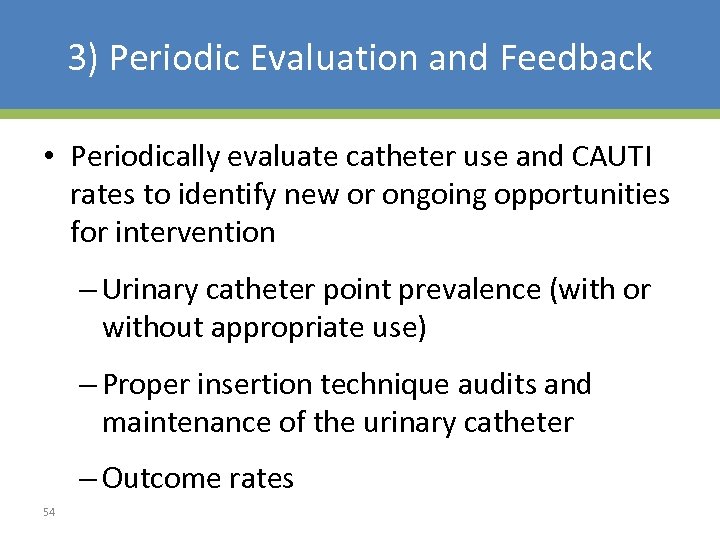 3) Periodic Evaluation and Feedback

• Periodically evaluate catheter use and CAUTI rates to identify new or ongoing opportunities for intervention

– Urinary catheter point prevalence (with or without appropriate use)

– Proper insertion technique audits and maintenance of the urinary catheter

– Outcome rates

54